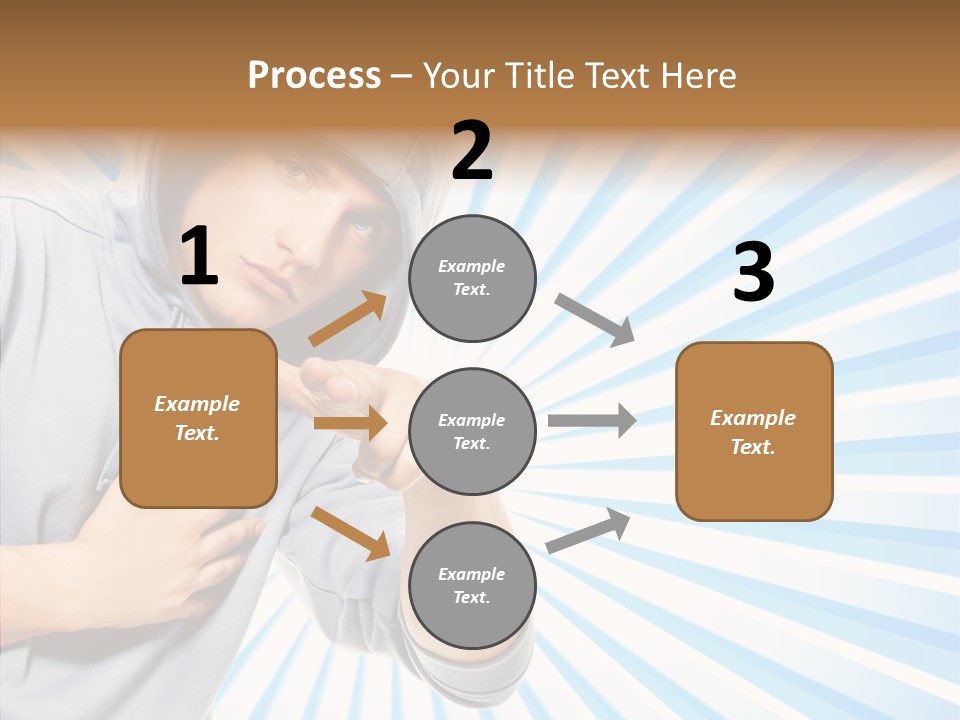 Process – Your Title Text Here

1

Example Text.

2

Example Text.

Example Text.

Example Text.

3

Example Text.